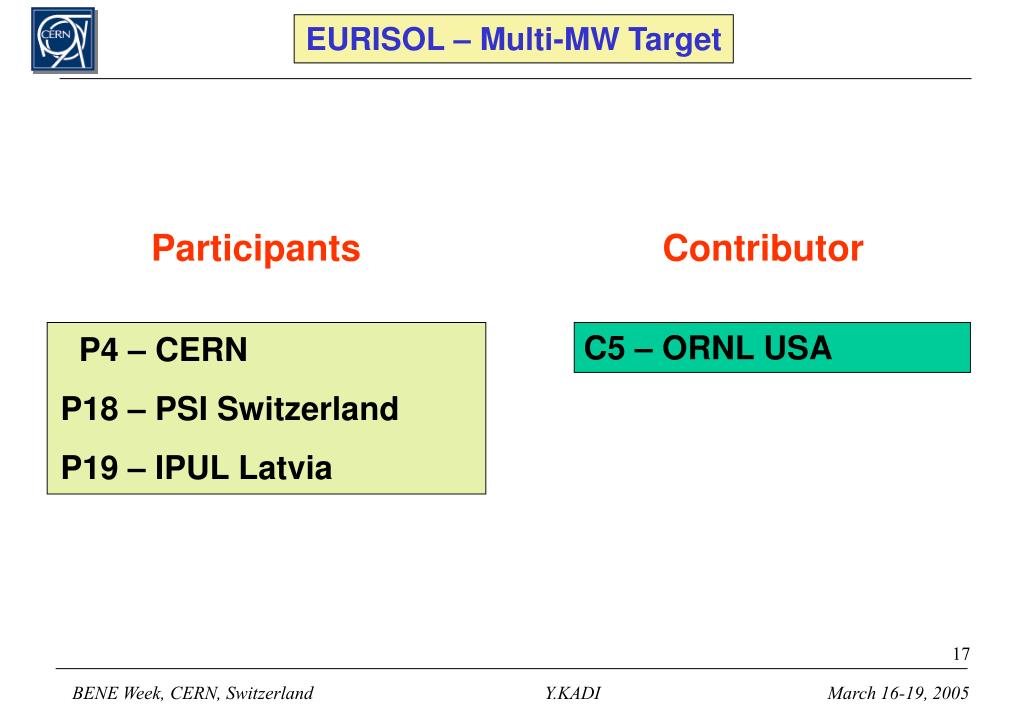 CERN

EURISOL – Multi-MW Target

Participants

P4 – CERN

P18 – PSI Switzerland

P19 – IPUL Latvia

Contributor

C5 – ORNL USA

17

BENE Week, CERN, Switzerland

Y.KADI

March 16-19, 2005